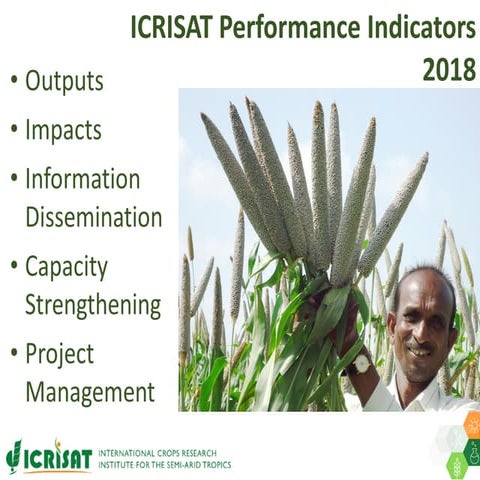 ICRISAT Performance Indicators 2018

• Outputs
• Impacts
• Information Dissemination
• Capacity Strengthening
• Project Management

ICRISAT INTERNATIONAL CROPS RESEARCH INSTITUTE FOR THE SEMI-ARID TROPICS